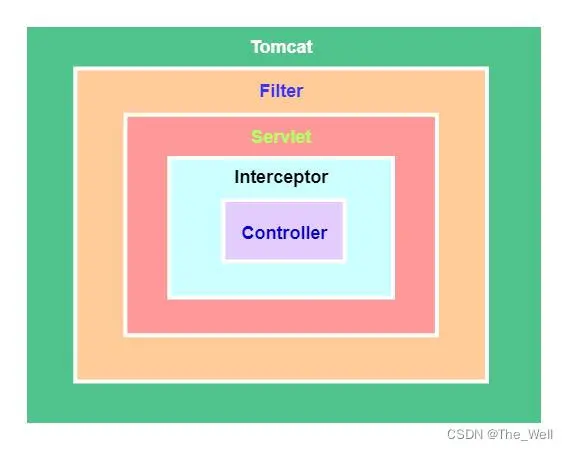 Tomcat

Filter

Servlet

Interceptor

Controller

CSDN @The_Well